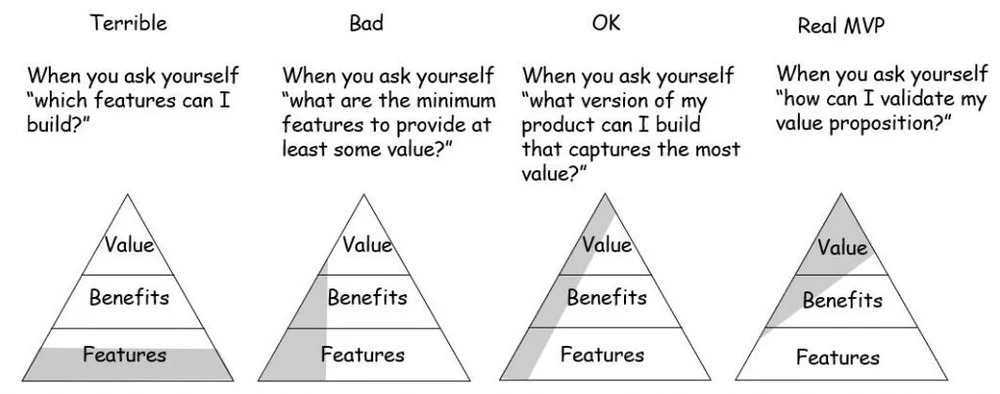 Terrible

When you ask yourself "which features can I build?"

Value

Benefits

Features

Bad

When you ask yourself "what are the minimum features to provide at least some value?"

Value

Benefits

Features

OK

When you ask yourself "what version of my product can I build that captures the most value?"

Value

Benefits

Features

Real MVP

When you ask yourself "how can I validate my value proposition?"

Value

Benefits

Features